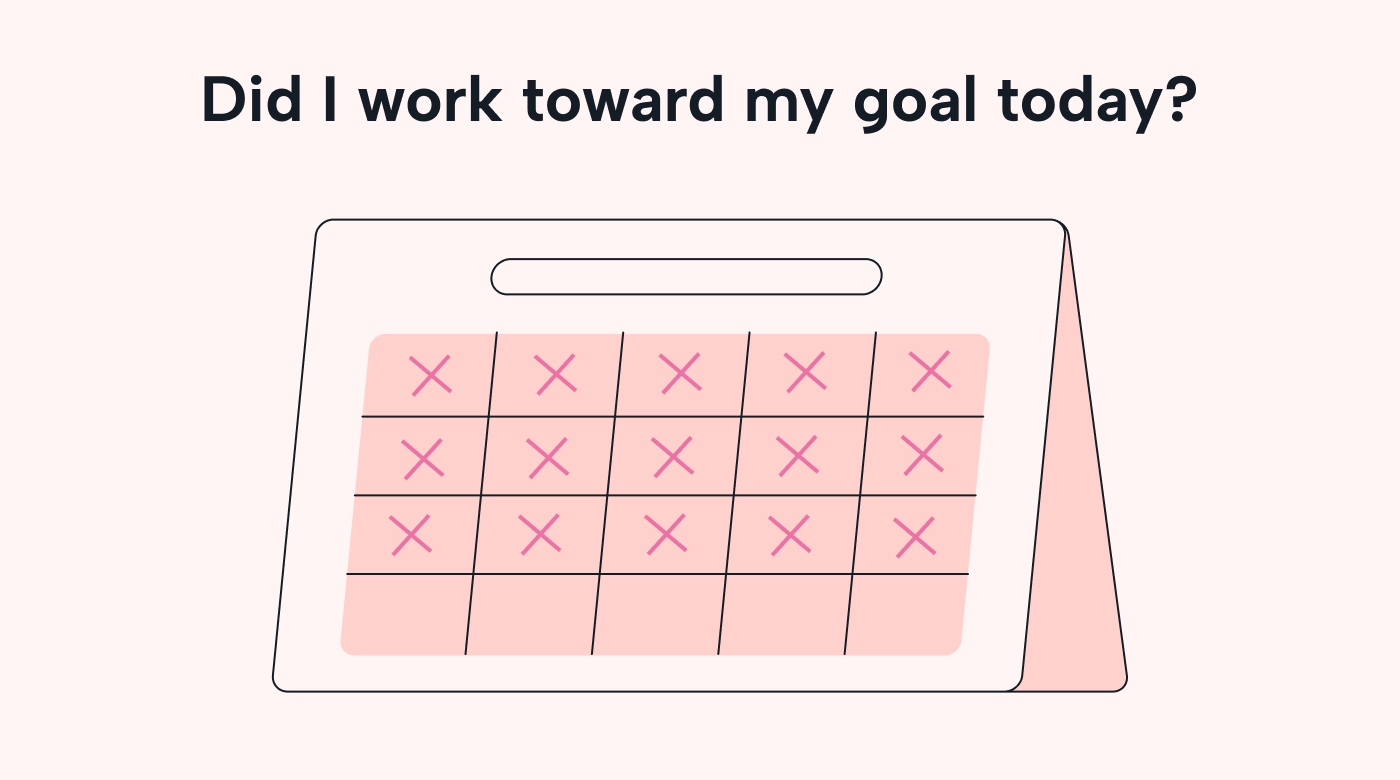 Did I work toward my goal today?